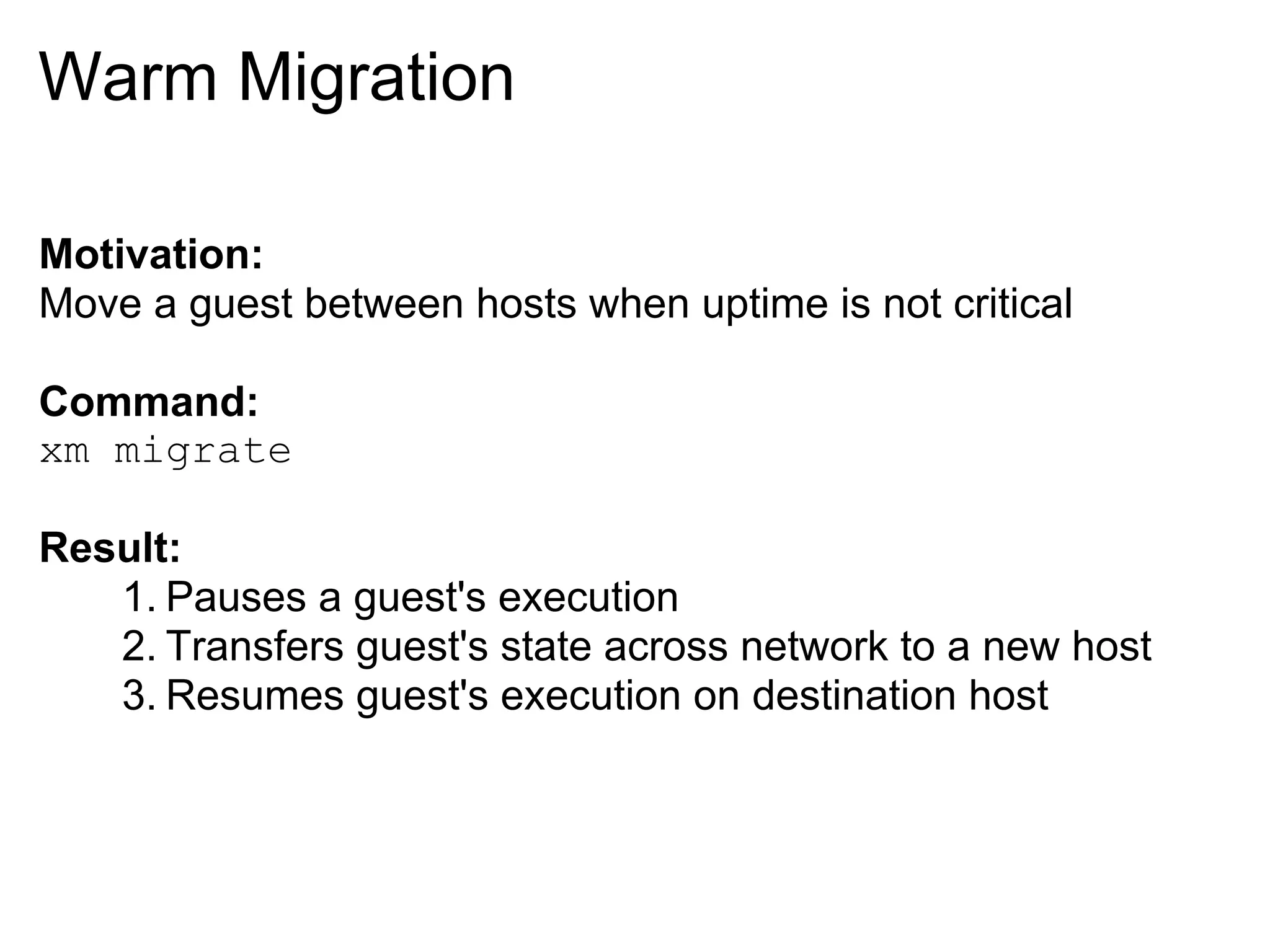 Warm Migration

Motivation:
Move a guest between hosts when uptime is not critical

Command:
xm migrate

Result:
1. Pauses a guest's execution
2. Transfers guest's state across network to a new host
3. Resumes guest's execution on destination host